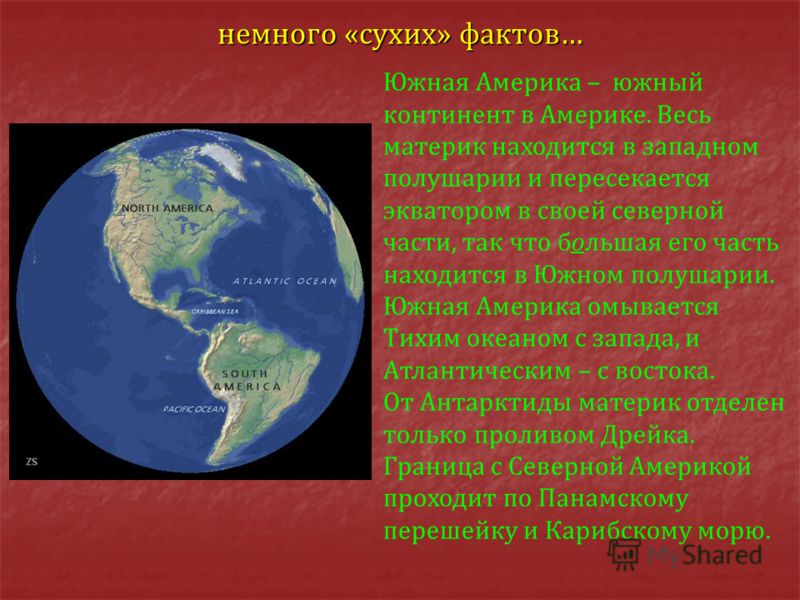 немного «сухих» фактов…

NORTH AMERICA

ATLANTIC OCEAN

CARIBBEAN SEA

SOUTH AMERICA

PACIFIC OCEAN

ZS

Южная Америка – южный континент в Америке. Весь материк находится в западном полушарии и пересекается экватором в своей северной части, так что большая его часть находится в Южном полушарии. Южная Америка омывается Тихим океаном с запада, и Атлантическим – с востока. От Антарктиды материк отделен только проливом Дрейка. Граница с Северной Америкой проходит по Панамскому перешейку и Карибскому морю.

MyShared